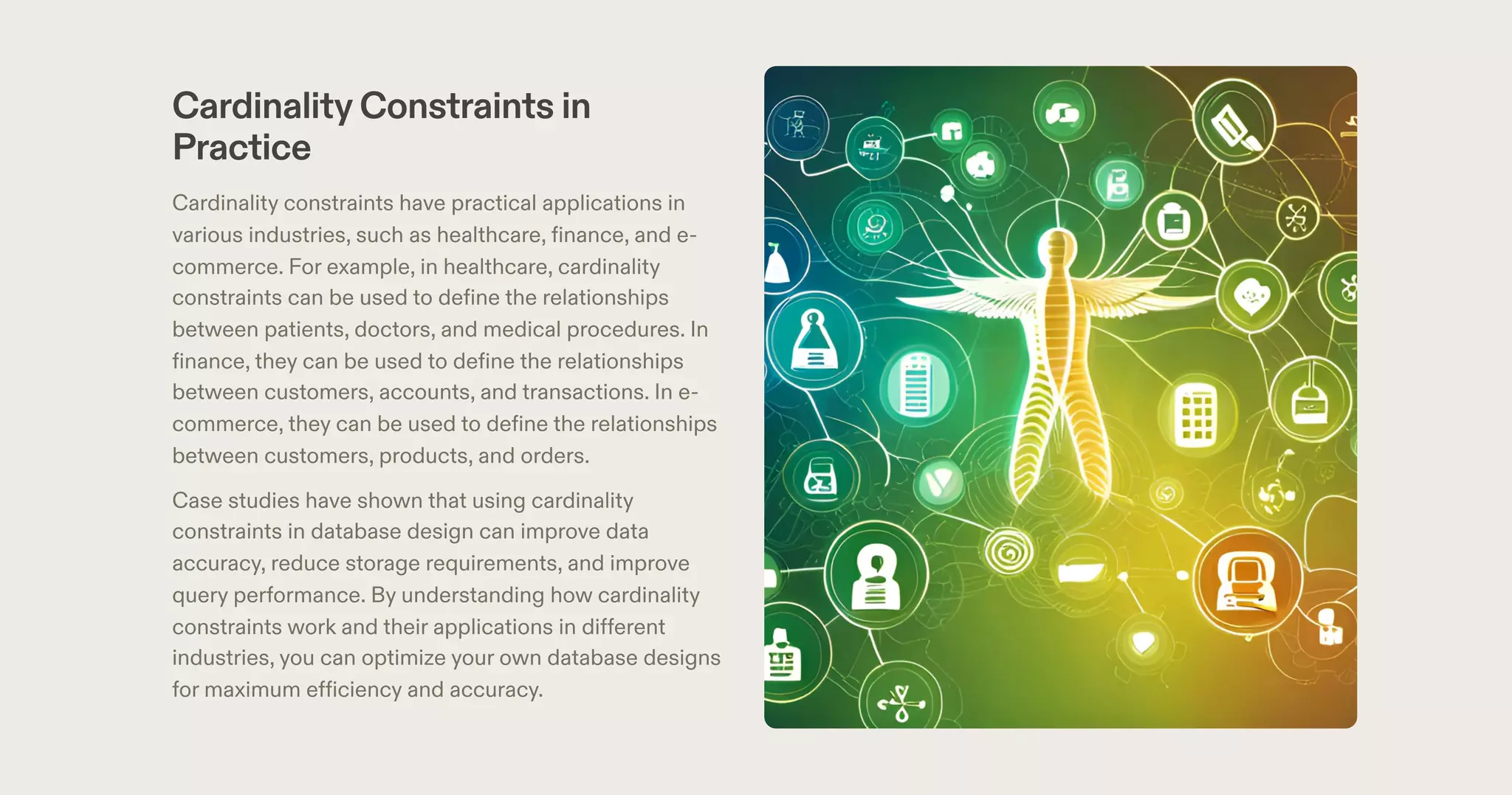 Cardinality Constraints in Practice

Cardinality constraints have practical applications in various industries, such as healthcare, finance, and e-commerce. For example, in healthcare, cardinality constraints can be used to define the relationships between patients, doctors, and medical procedures. In finance, they can be used to define the relationships between customers, accounts, and transactions. In e-commerce, they can be used to define the relationships between customers, products, and orders.

Case studies have shown that using cardinality constraints in database design can improve data accuracy, reduce storage requirements, and improve query performance. By understanding how cardinality constraints work and their applications in different industries, you can optimize your own database designs for maximum efficiency and accuracy.